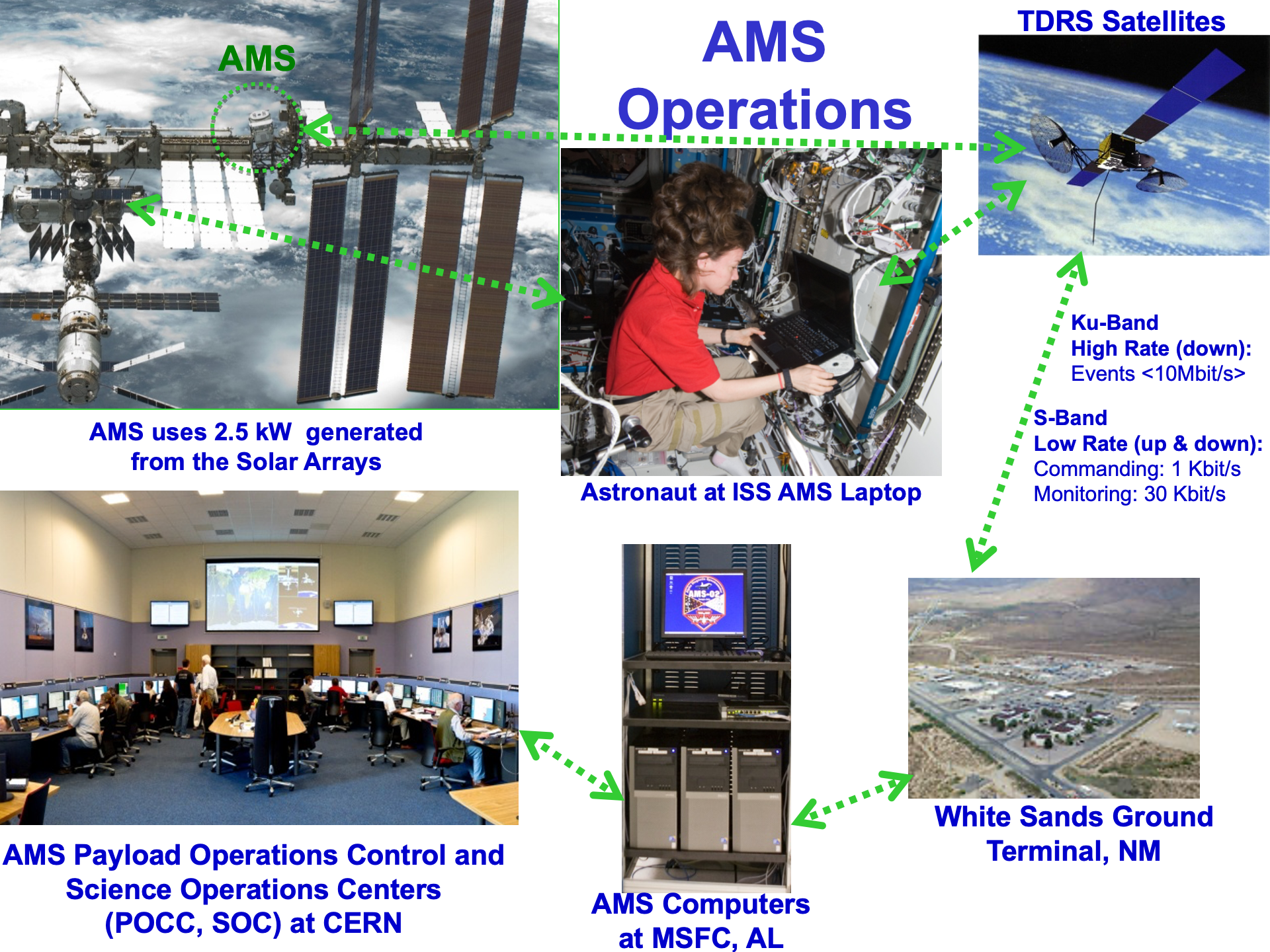 AMS

AMS Operations

TDRS Satellites

AMS uses 2.5 kW generated from the Solar Arrays

Astronaut at ISS AMS Laptop

Ku-Band
High Rate (down):
Events <10Mbit/s>

S-Band
Low Rate (up & down):
Commanding: 1 Kbit/s
Monitoring: 30 Kbit/s

AMS-02

AMS Payload Operations Control and Science Operations Centers (POCC, SOC) at CERN

AMS Computers at MSFC, AL

White Sands Ground Terminal, NM